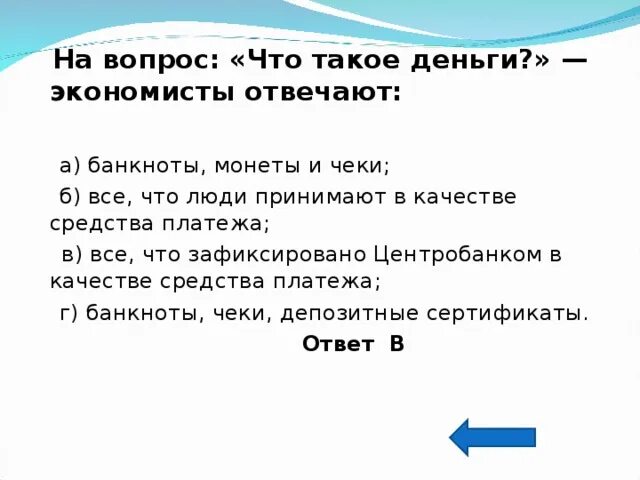 На вопрос: «Что такое деньги?» — экономисты отвечают:

а) банкноты, монеты и чеки;

б) все, что люди принимают в качестве средства платежа;

в) все, что зафиксировано Центробанком в качестве средства платежа;

г) банкноты, чеки, депозитные сертификаты.

Ответ В